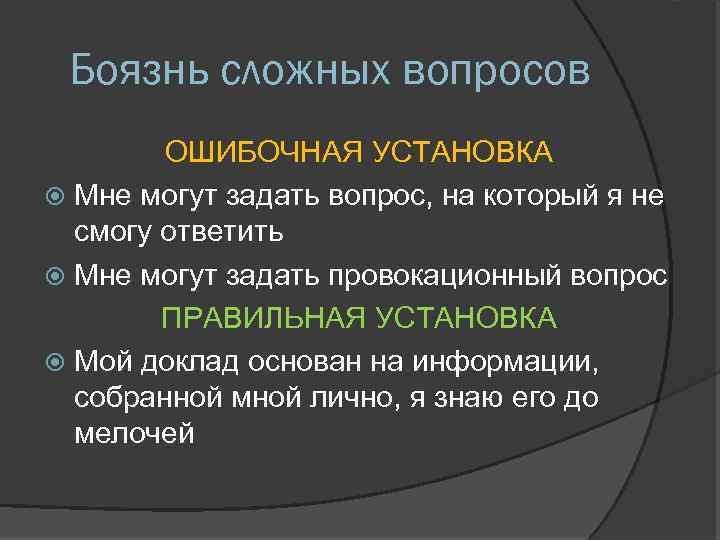 Боязнь сложных вопросов

ОШИБОЧНАЯ УСТАНОВКА

Мне могут задать вопрос, на который я не смогу ответить

Мне могут задать провокационный вопрос

ПРАВИЛЬНАЯ УСТАНОВКА

Мой доклад основан на информации, собранной мной лично, я знаю его до мелочей